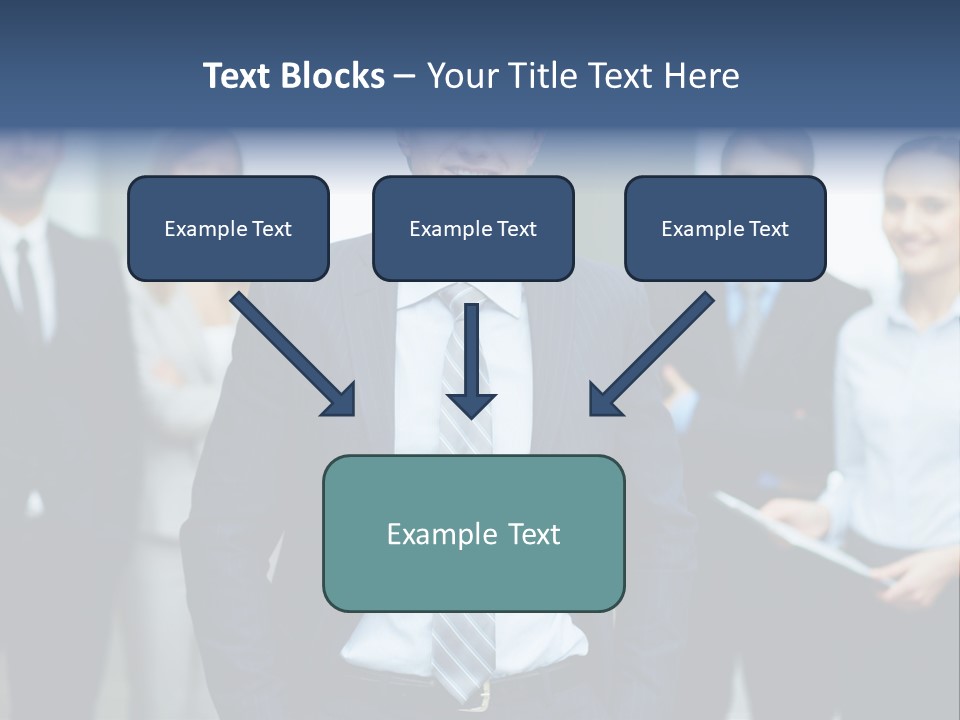 Text Blocks – Your Title Text Here

Example Text

Example Text

Example Text

Example Text